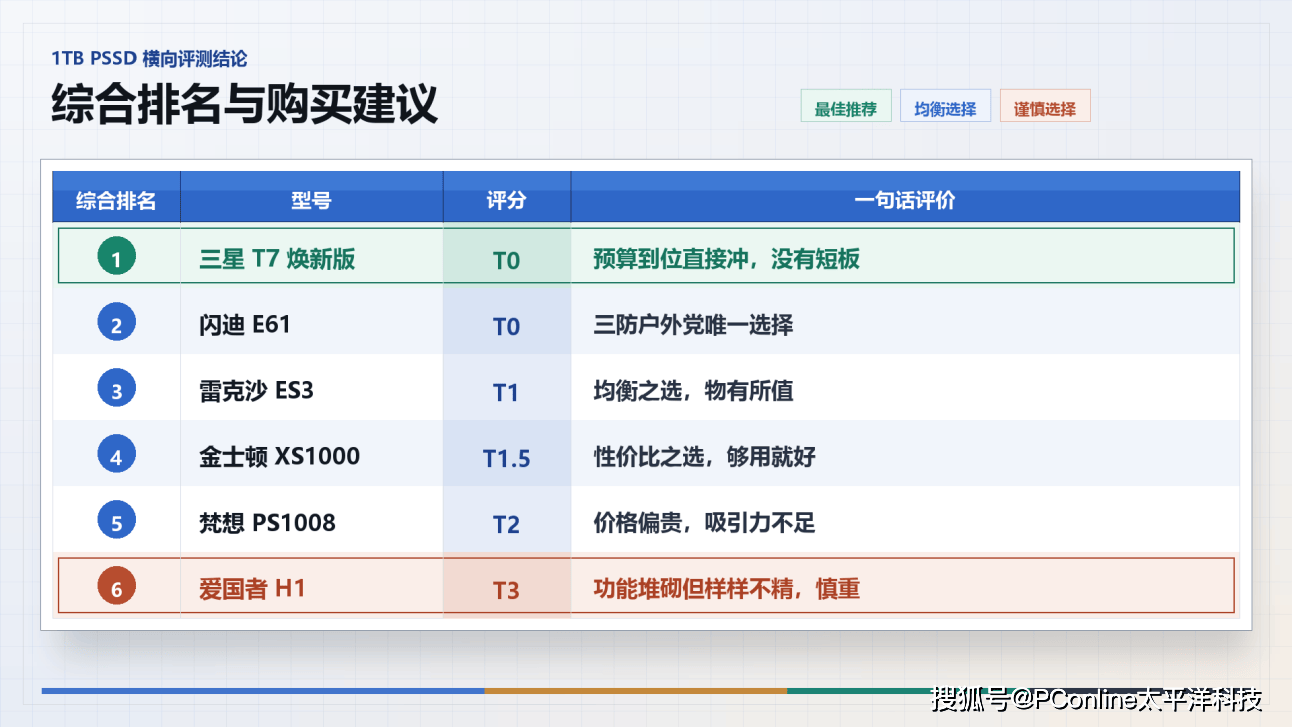 1TB PSSD 横向评测结论

综合排名与购买建议

最佳推荐 均衡选择 谨慎选择

| 综合排名 | 型号 | 评分 | 一句话评价 |
|---|---|---|---|
| 1 | 三星 T7 焕新版 | T0 | 预算到位直接冲，没有短板 |
| 2 | 闪迪 E61 | T0 | 三防户外党唯一选择 |
| 3 | 雷克沙 ES3 | T1 | 均衡之选，物有所值 |
| 4 | 金士顿 XS1000 | T1.5 | 性价比之选，够用就好 |
| 5 | 梵想 PS1008 | T2 | 价格偏贵，吸引力不足 |
| 6 | 爱国者 H1 | T3 | 功能堆砌但样样不精，慎重 |

搜狐号@PConline太平洋科技